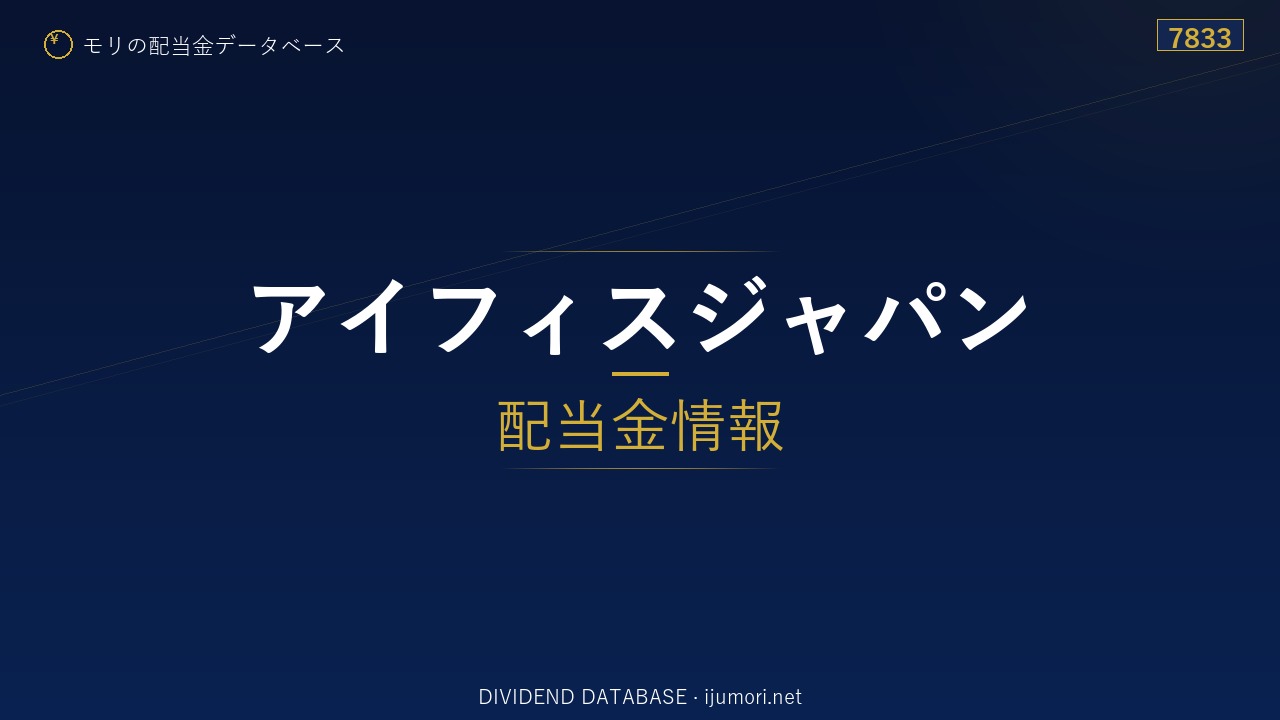 ¥ モリの配当金データベース

7833

アイフィスジャパン

配当金情報

DIVIDEND DATABASE · ijumori.net